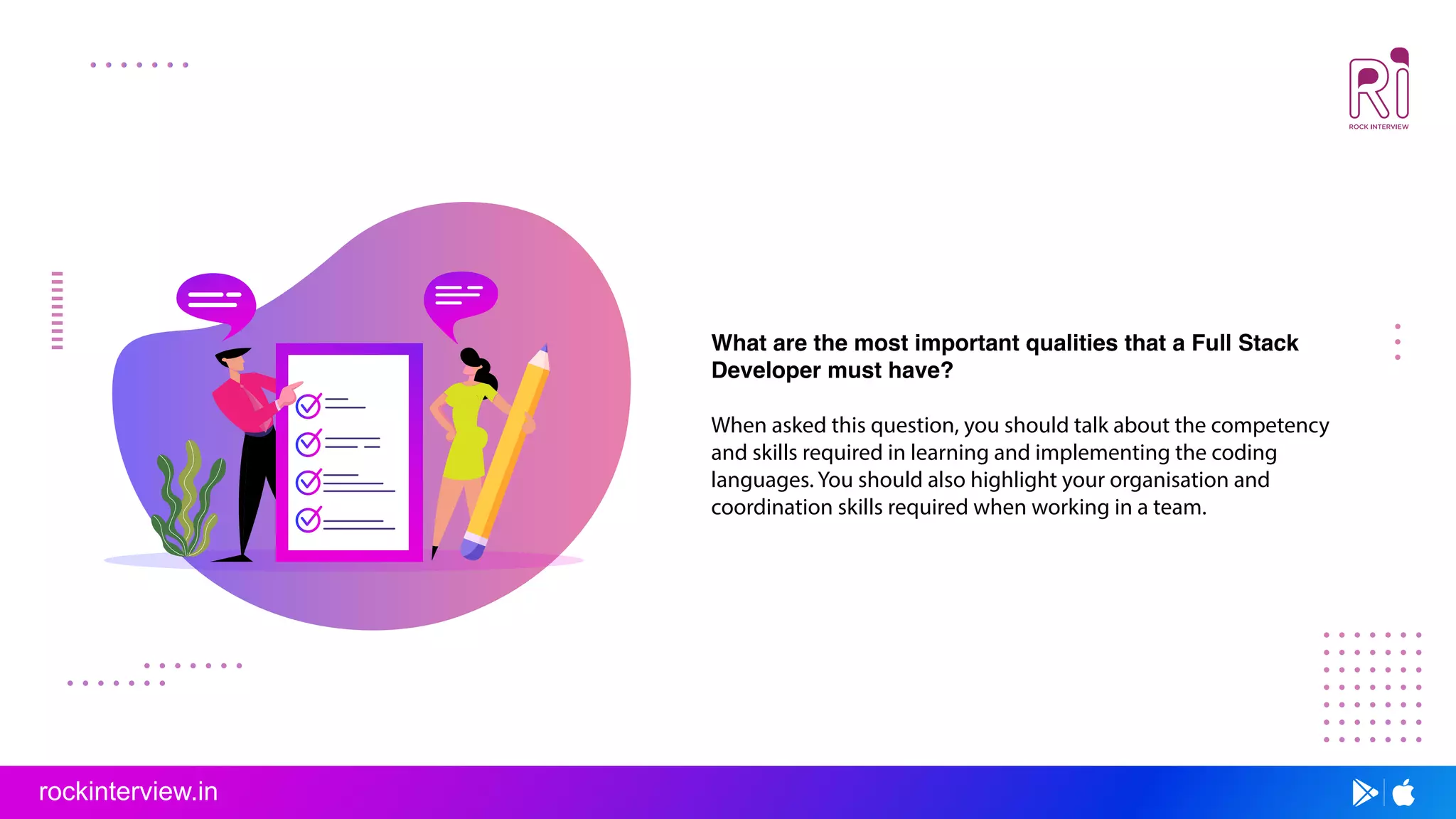 Ri
ROCK INTERVIEW

What are the most important qualities that a Full Stack Developer must have?

When asked this question, you should talk about the competency and skills required in learning and implementing the coding languages. You should also highlight your organisation and coordination skills required when working in a team.

rockinterview.in